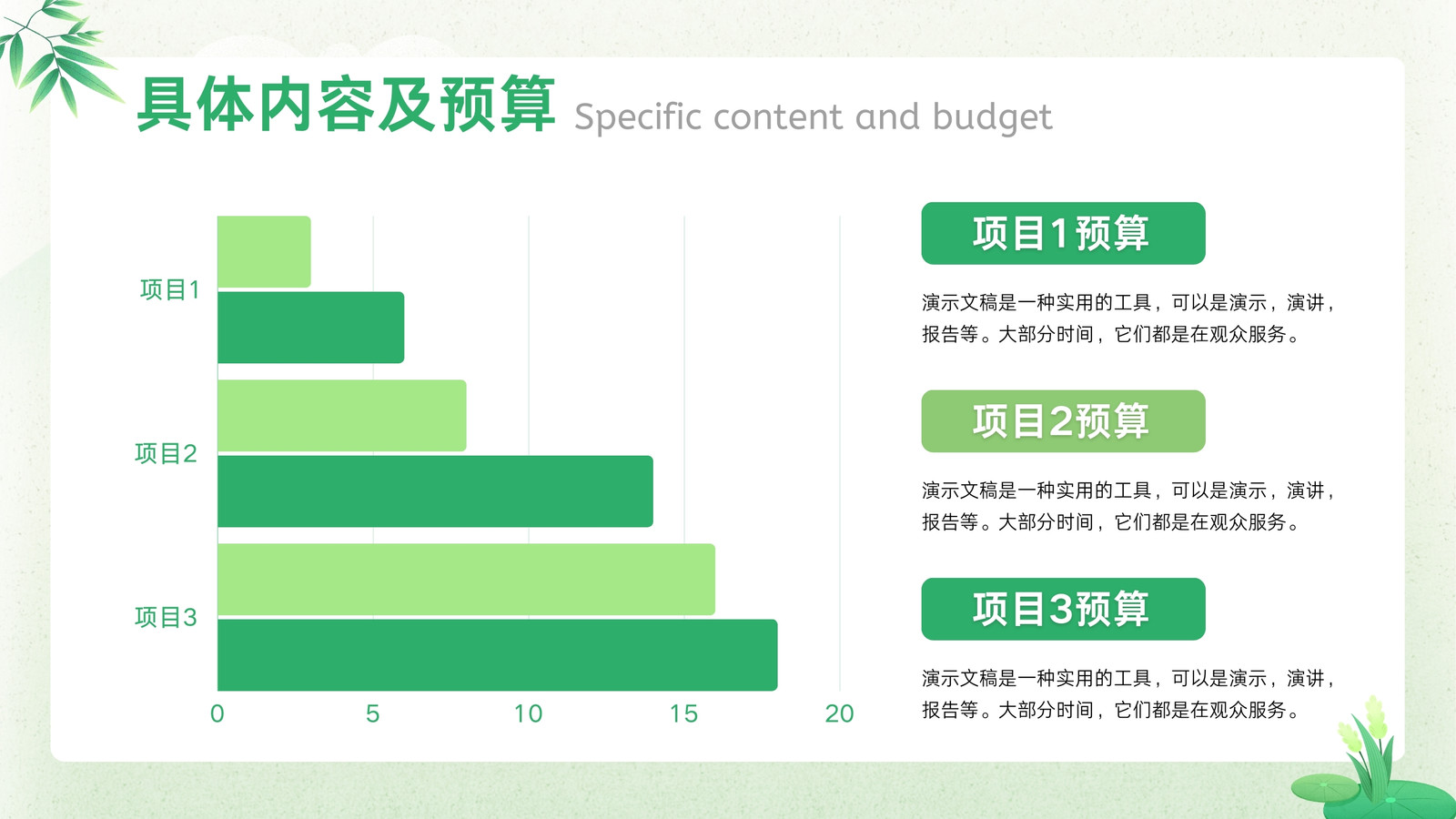 具体内容及预算 Specific content and budget

项目1
项目2
项目3

0 5 10 15 20

项目1预算

演示文稿是一种实用的工具，可以是演示，演讲，报告等。大部分时间，它们都是在观众服务。

项目2预算

演示文稿是一种实用的工具，可以是演示，演讲，报告等。大部分时间，它们都是在观众服务。

项目3预算

演示文稿是一种实用的工具，可以是演示，演讲，报告等。大部分时间，它们都是在观众服务。